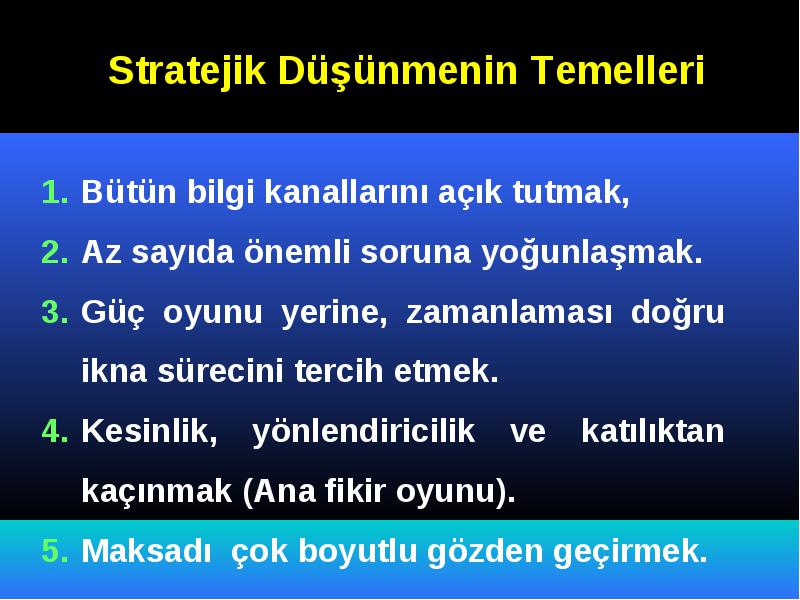 Stratejik Düşünmenin Temelleri

1. Bütün bilgi kanallarını açık tutmak,
2. Az sayıda önemli soruna yoğunlaşmak.
3. Güç oyunu yerine, zamanlaması doğru ikna sürecini tercih etmek.
4. Kesinlik, yönlendiricilik ve katılıktan kaçınmak (Ana fikir oyunu).
5. Maksadı çok boyutlu gözden geçirmek.